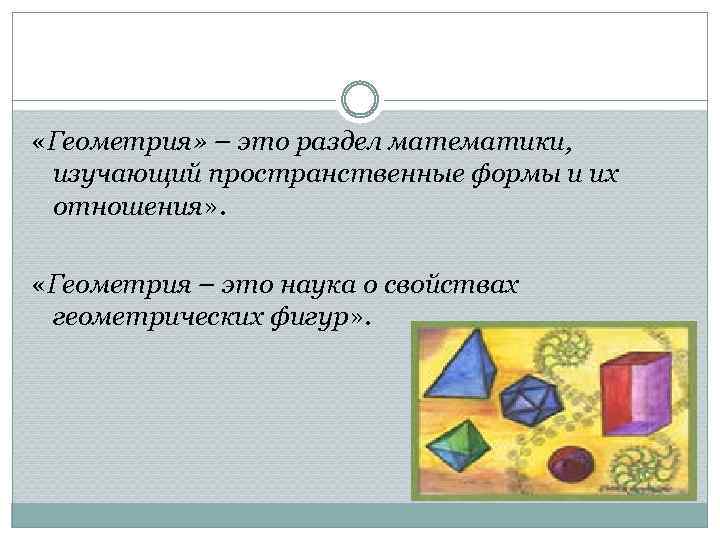 «Геометрия» – это раздел математики, изучающий пространственные формы и их отношения».

«Геометрия – это наука о свойствах геометрических фигур».